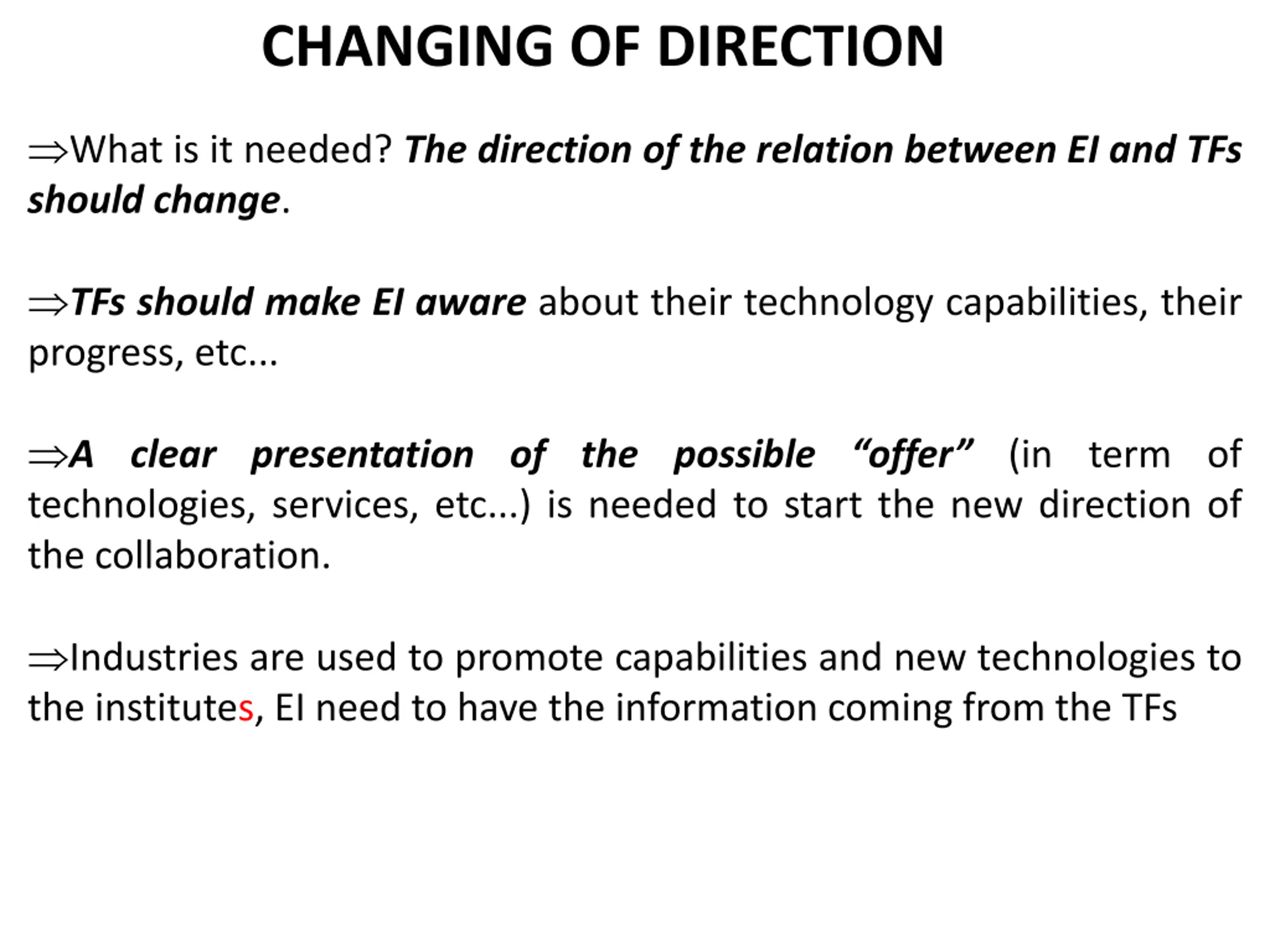 CHANGING OF DIRECTION

⇒What is it needed? The direction of the relation between EI and TFs should change.

⇒TFs should make EI aware about their technology capabilities, their progress, etc...

⇒A clear presentation of the possible “offer” (in term of technologies, services, etc...) is needed to start the new direction of the collaboration.

⇒Industries are used to promote capabilities and new technologies to the institutes, EI need to have the information coming from the TFs